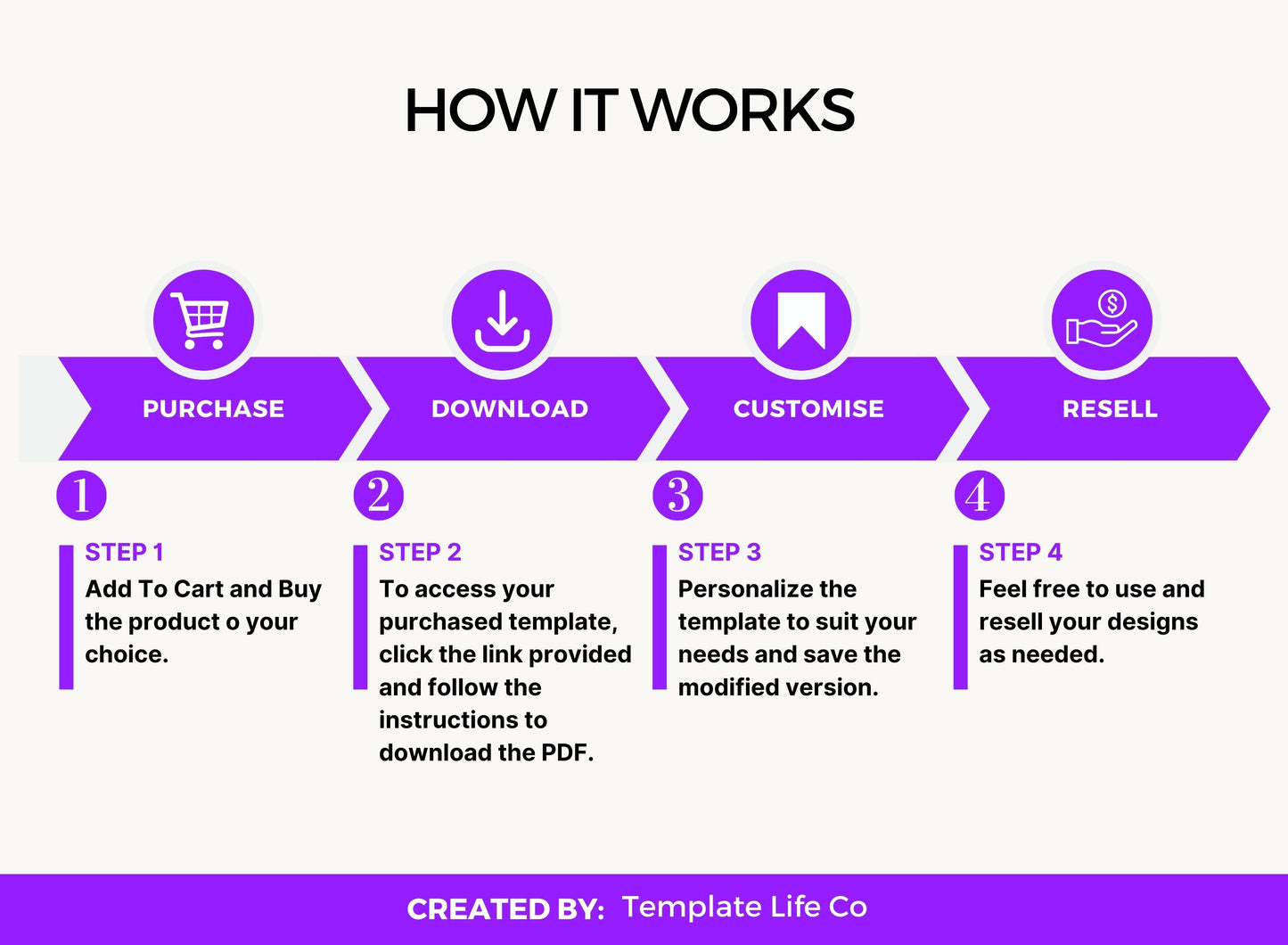 HOW IT WORKS

PURCHASE

DOWNLOAD

CUSTOMISE

RESELL

1

STEP 1
Add To Cart and Buy the product o your choice.

2

STEP 2
To access your purchased template, click the link provided and follow the instructions to download the PDF.

3

STEP 3
Personalize the template to suit your needs and save the modified version.

4

STEP 4
Feel free to use and resell your designs as needed.

CREATED BY: Template Life Co